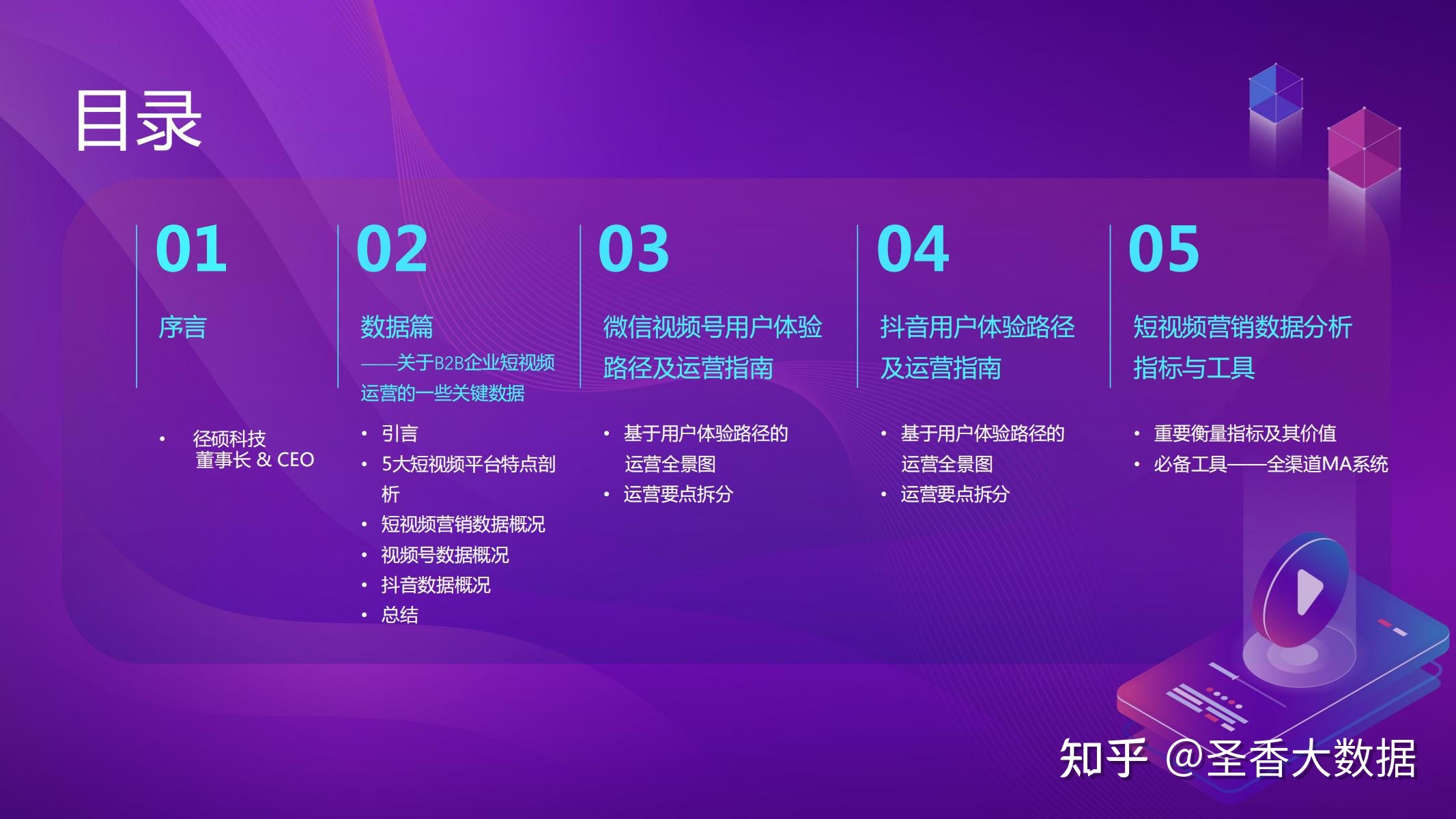 目录

01

序言

• 径硕科技 董事长 & CEO

02

数据篇

——关于B2B企业短视频运营的一些关键数据

• 引言
• 5大短视频平台特点剖析
• 短视频营销数据概况
• 视频号数据概况
• 抖音数据概况
• 总结

03

微信视频号用户体验路径及运营指南

• 基于用户体验路径的运营全景图
• 运营要点拆分

04

抖音用户体验路径及运营指南

• 基于用户体验路径的运营全景图
• 运营要点拆分

05

短视频营销数据分析指标与工具

• 重要衡量指标及其价值
• 必备工具——全渠道MA系统

知乎 @圣香大数据